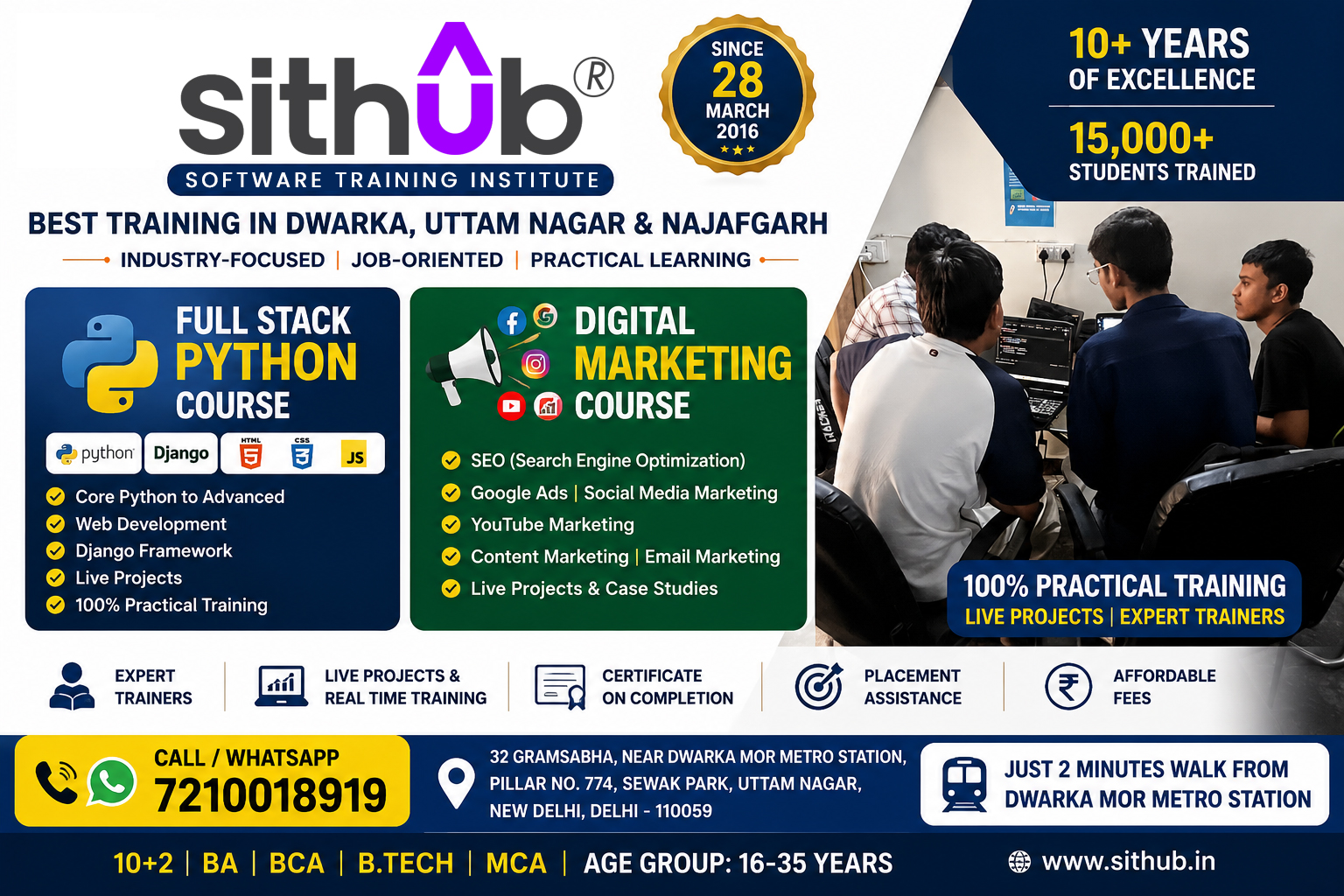 sithub®
SOFTWARE TRAINING INSTITUTE

SINCE 28 MARCH 2016

10+ YEARS OF EXCELLENCE

15,000+ STUDENTS TRAINED

BEST TRAINING IN DWARKA, UTTAM NAGAR & NAJAFGARH

INDUSTRY-FOCUSED | JOB-ORIENTED | PRACTICAL LEARNING

FULL STACK PYTHON COURSE

python Django HTML 5 CSS 3 JS

Core Python to Advanced
Web Development
Django Framework
Live Projects
100% Practical Training

DIGITAL MARKETING COURSE

SEO (Search Engine Optimization)
Google Ads | Social Media Marketing
YouTube Marketing
Content Marketing | Email Marketing
Live Projects & Case Studies

100% PRACTICAL TRAINING
LIVE PROJECTS | EXPERT TRAINERS

EXPERT TRAINERS
LIVE PROJECTS & REAL TIME TRAINING
CERTIFICATE ON COMPLETION
PLACEMENT ASSISTANCE
AFFORDABLE FEES

CALL / WHATSAPP
7210018919

32 GRAMSABHA, NEAR DWARKA MOR METRO STATION, PILLAR NO. 774, SEWAK PARK, UTTAM NAGAR, NEW DELHI, DELHI - 110059

JUST 2 MINUTES WALK FROM DWARKA MOR METRO STATION

10+2 | BA | BCA | B.TECH | MCA | AGE GROUP: 16-35 YEARS

www.sithub.in